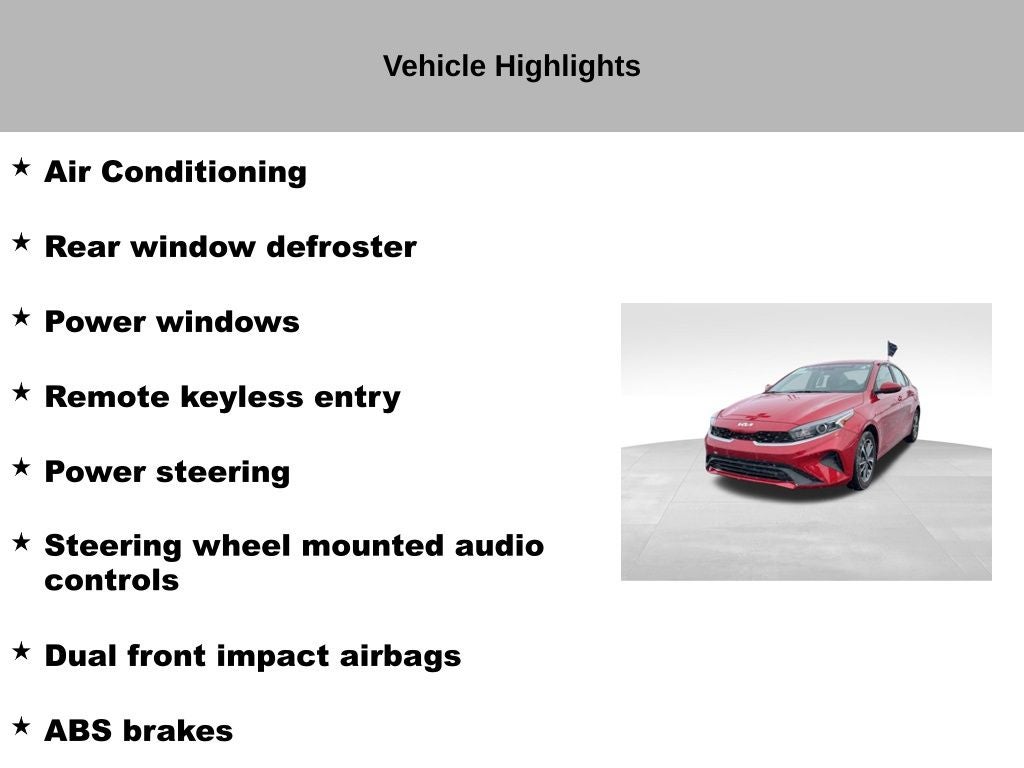 Vehicle Highlights

★ Air Conditioning

★ Rear window defroster

★ Power windows

★ Remote keyless entry

★ Power steering

★ Steering wheel mounted audio controls

★ Dual front impact airbags

★ ABS brakes